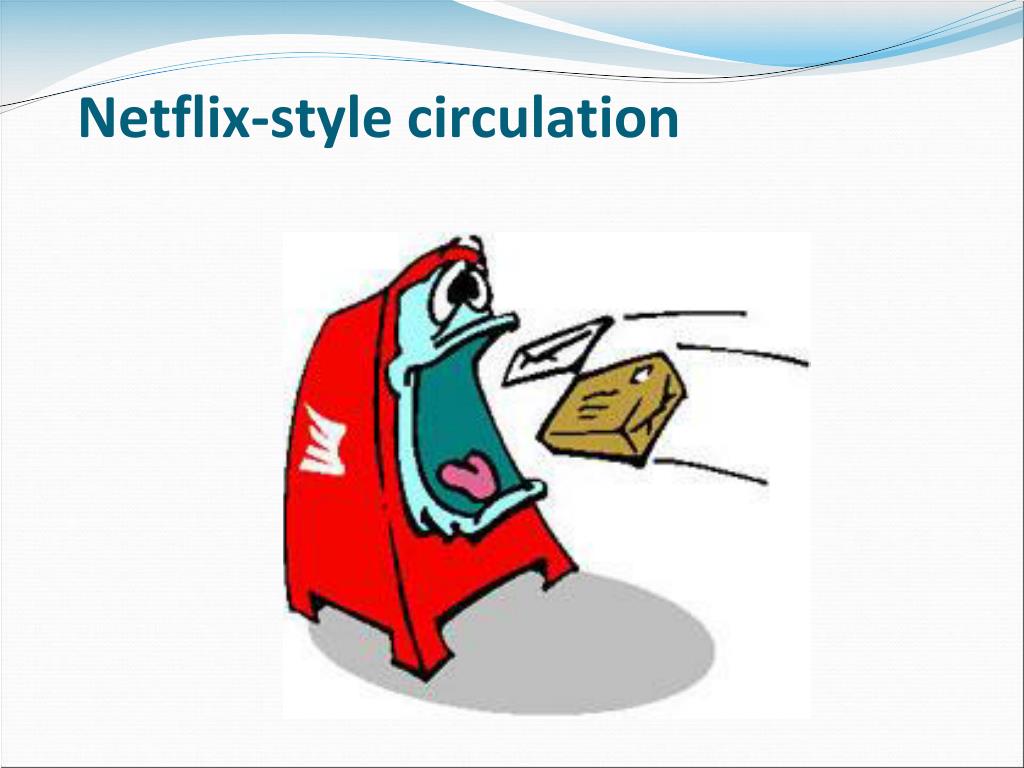 Netflix-style circulation